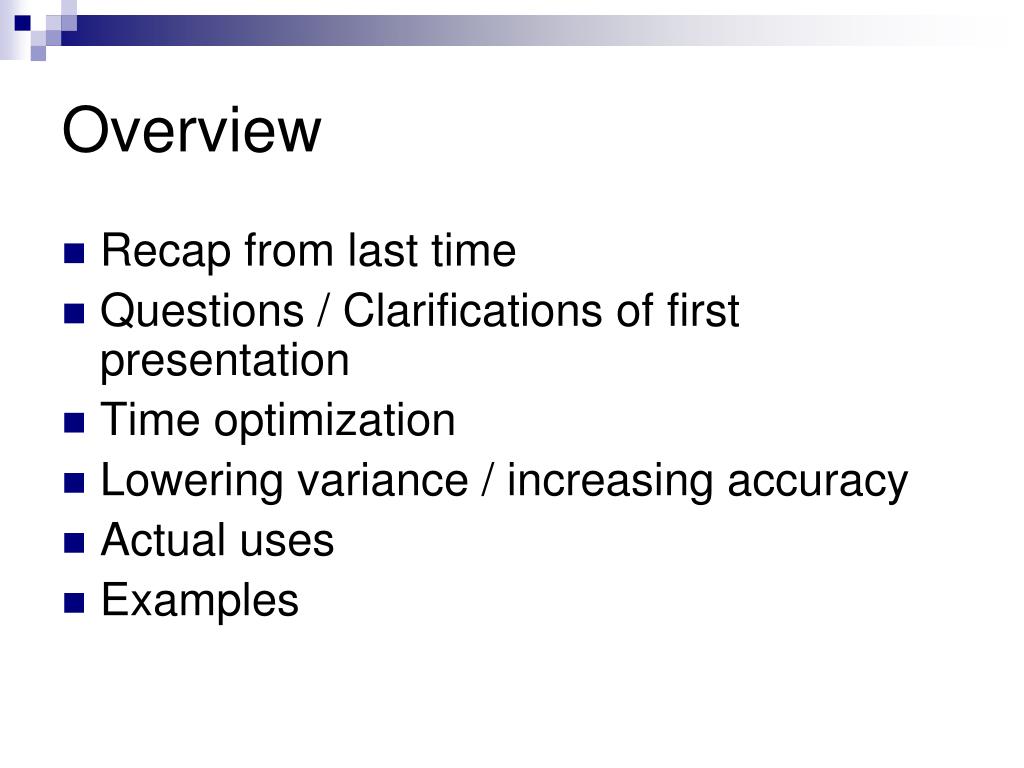 Overview

- Recap from last time
- Questions / Clarifications of first presentation
- Time optimization
- Lowering variance / increasing accuracy
- Actual uses
- Examples